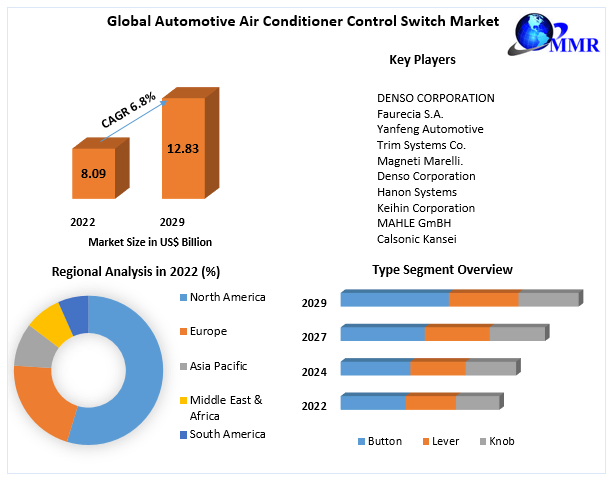 Global Automotive Air Conditioner Control Switch Market

MMR

CAGR 6.8%

8.09

12.83

2022

2029

Market Size in US$ Billion

Key Players

DENSO CORPORATION
Faurecia S.A.
Yanfeng Automotive
Trim Systems Co.
Magneti Marelli.
Denso Corporation
Hanon Systems
Keihin Corporation
MAHLE GmBH
Calsonic Kansei

Regional Analysis in 2022 (%)

North America
Europe
Asia Pacific
Middle East & Africa
South America

Type Segment Overview

2029
2027
2024
2022

Button
Lever
Knob